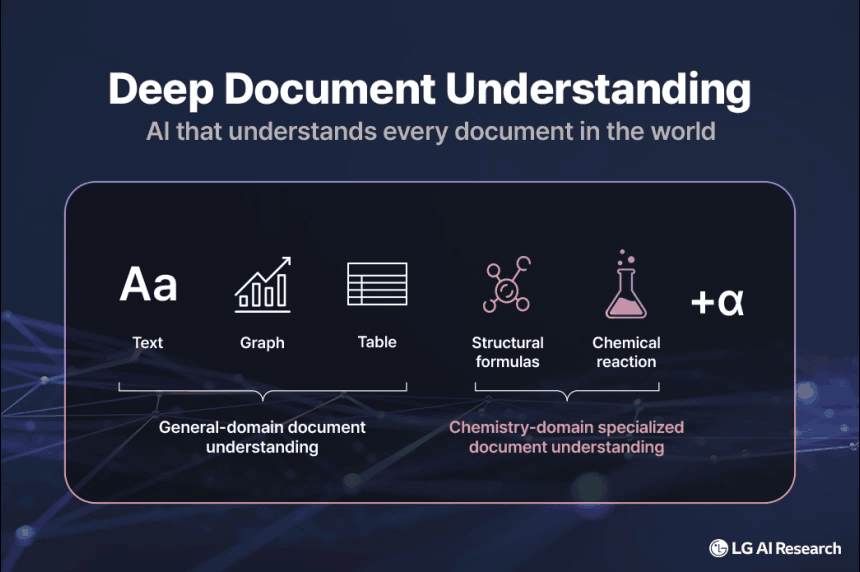 Deep Document Understanding

AI that understands every document in the world

Aa

Text

Graph

Table

Structural formulas

Chemical reaction

+α

General-domain document understanding

Chemistry-domain specialized document understanding

LG AI Research